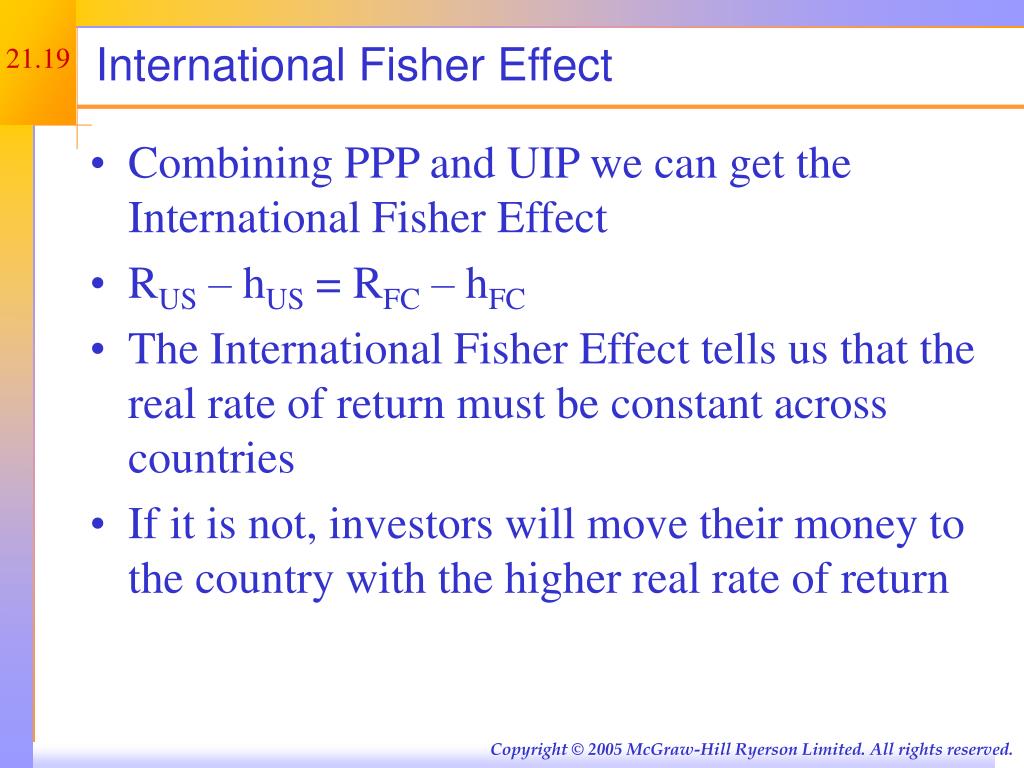 21.19

International Fisher Effect

• Combining PPP and UIP we can get the International Fisher Effect
• $R_{US} – h_{US} = R_{FC} – h_{FC}$
• The International Fisher Effect tells us that the real rate of return must be constant across countries
• If it is not, investors will move their money to the country with the higher real rate of return

Copyright © 2005 McGraw-Hill Ryerson Limited. All rights reserved.